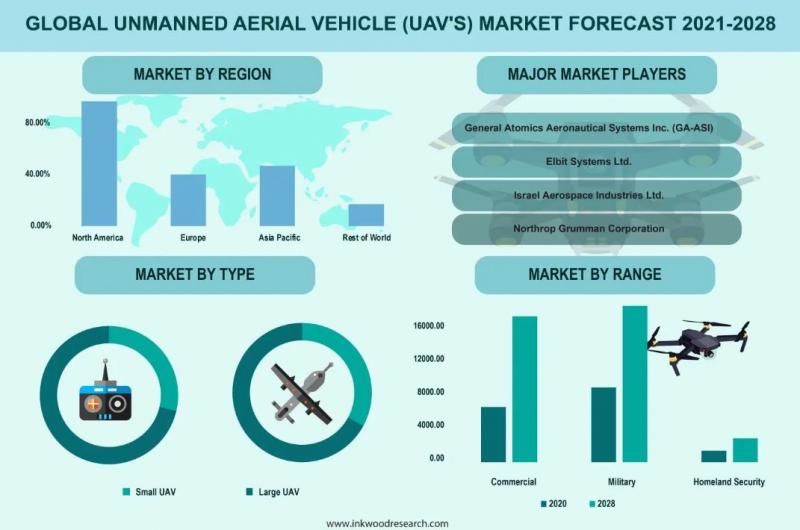 GLOBAL UNMANNED AERIAL VEHICLE (UAV'S) MARKET FORECAST 2021-2028

MARKET BY REGION

80.00%
40.00%
0.00%
North America
Europe
Asia Pacific
Rest of World

MAJOR MARKET PLAYERS

General Atomics Aeronautical Systems Inc. (GA-ASI)
Elbit Systems Ltd.
Israel Aerospace Industries Ltd.
Northrop Grumman Corporation

MARKET BY TYPE

Small UAV
Large UAV

MARKET BY RANGE

16000.00
12000.00
8000.00
4000.00
0.00
Commercial
Military
Homeland Security
2020
2028

www.inkwoodresearch.com